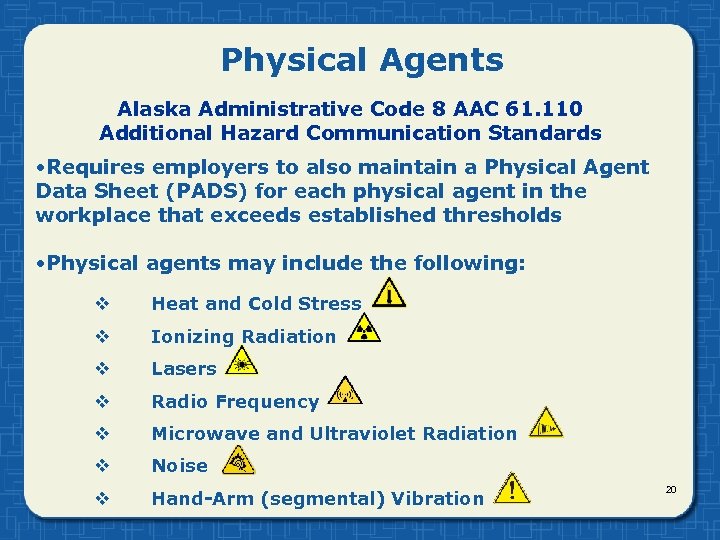 Physical Agents

Alaska Administrative Code 8 AAC 61.110
Additional Hazard Communication Standards

•Requires employers to also maintain a Physical Agent Data Sheet (PADS) for each physical agent in the workplace that exceeds established thresholds

•Physical agents may include the following:

❖ Heat and Cold Stress
❖ Ionizing Radiation
❖ Lasers
❖ Radio Frequency
❖ Microwave and Ultraviolet Radiation
❖ Noise
❖ Hand-Arm (segmental) Vibration

20